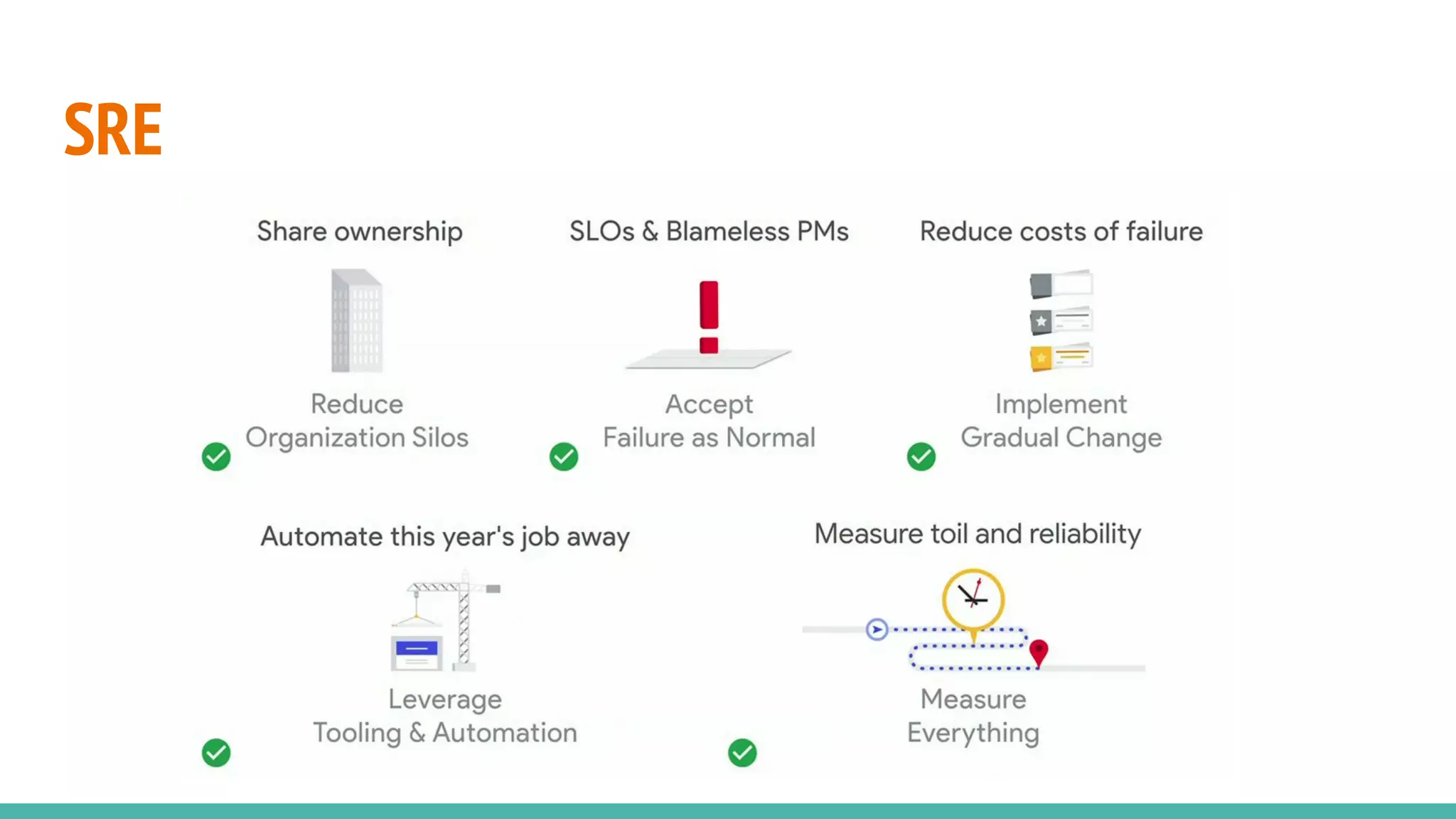 SRE

Share ownership

Reduce Organization Silos

SLOs & Blameless PMs

Accept Failure as Normal

Reduce costs of failure

Implement Gradual Change

Automate this year's job away

Leverage Tooling & Automation

Measure toil and reliability

Measure Everything